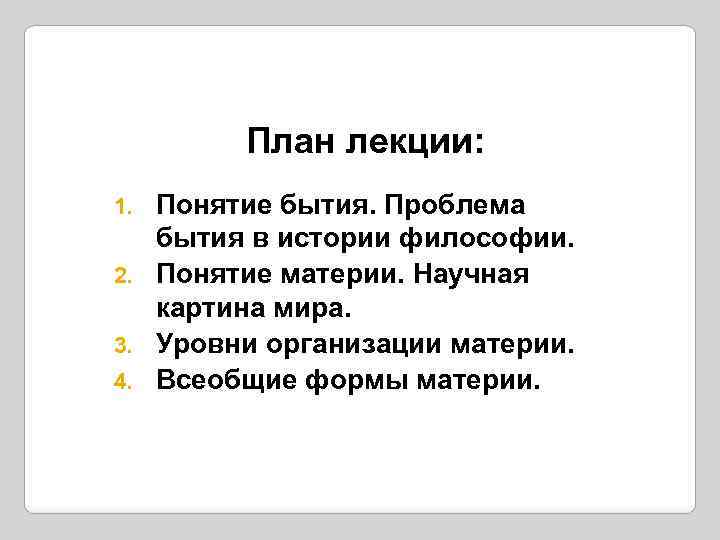 План лекции:

1. Понятие бытия. Проблема бытия в истории философии.
2. Понятие материи. Научная картина мира.
3. Уровни организации материи.
4. Всеобщие формы материи.